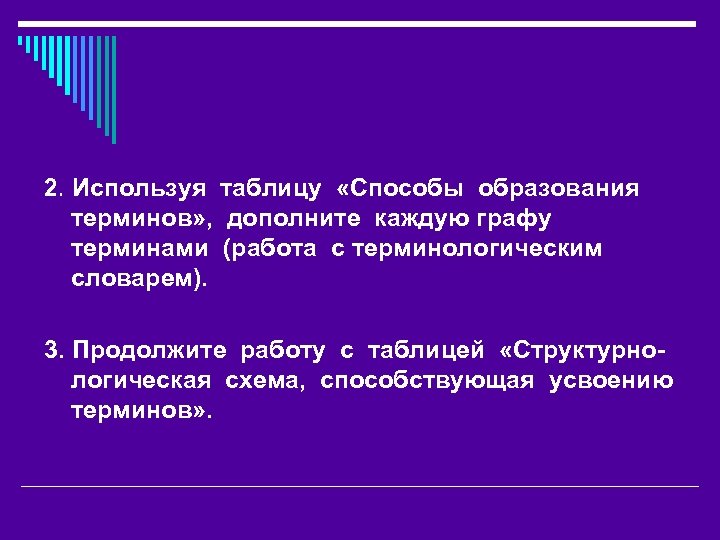 2. Используя таблицу «Способы образования терминов», дополните каждую графу терминами (работа с терминологическим словарем).

3. Продолжите работу с таблицей «Структурно-логическая схема, способствующая усвоению терминов».